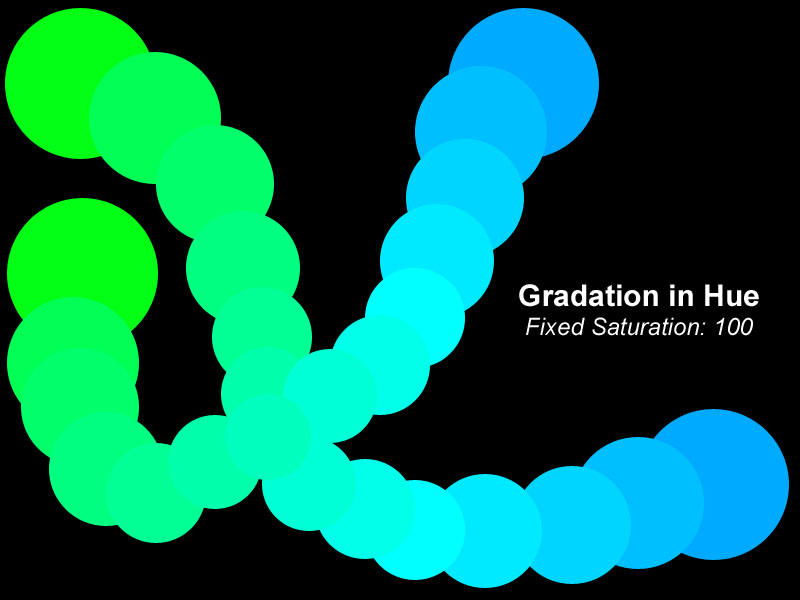 Gradation in Hue
Fixed Saturation: 100